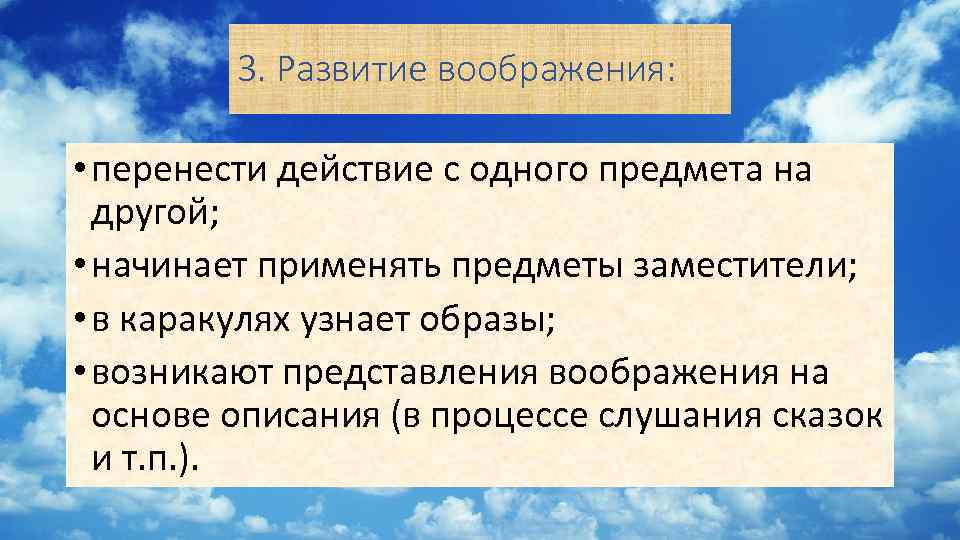 3. Развитие воображения:

• перенести действие с одного предмета на другой;
• начинает применять предметы заместители;
• в каракулях узнает образы;
• возникают представления воображения на основе описания (в процессе слушания сказок и т.п.).